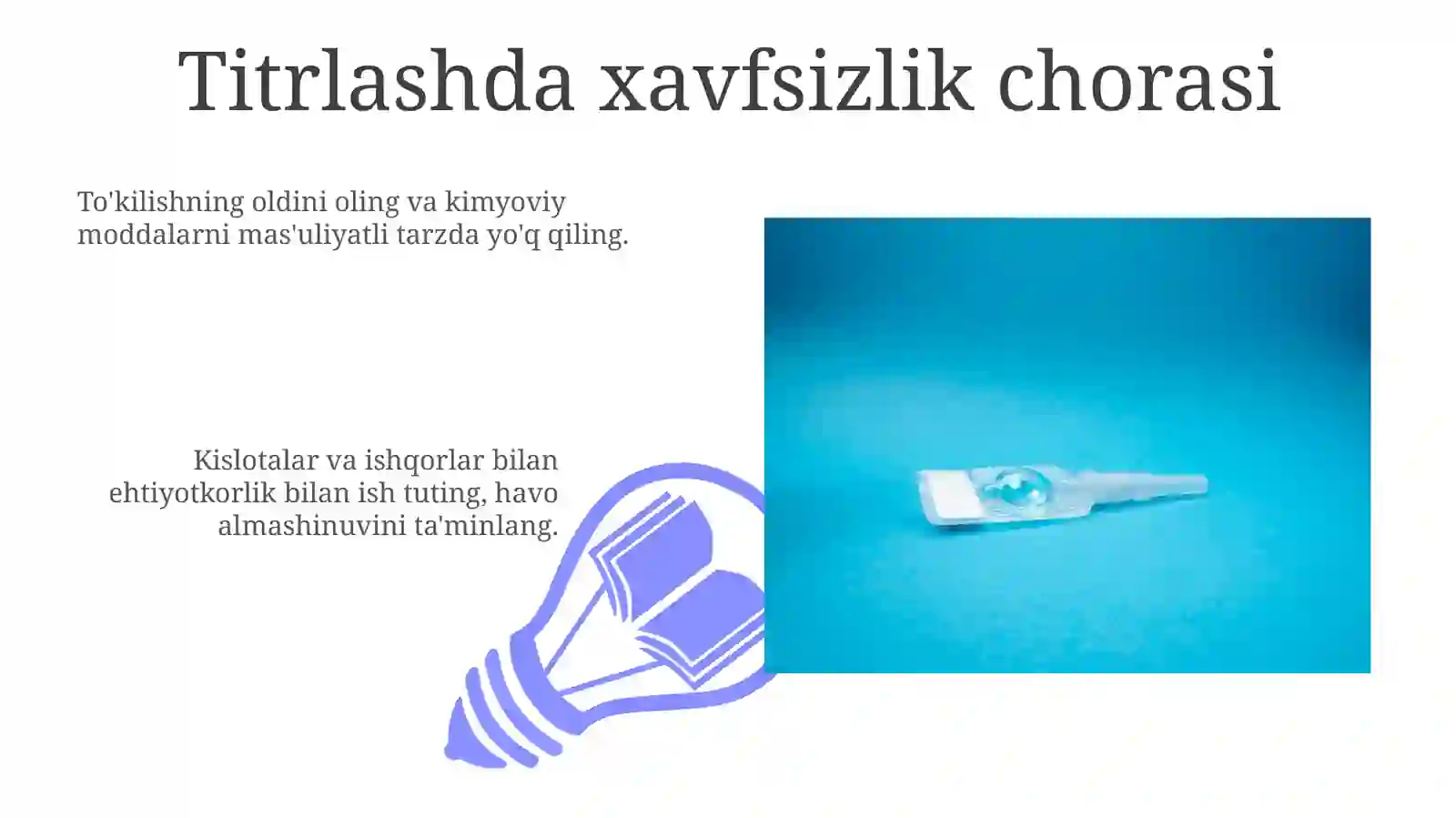 Titrlashda xavfsizlik chorasi

To'kilishning oldini oling va kimyoviy moddalarni mas'uliyatli tarzda yo'q qiling.

Kislotalar va ishqorlar bilan ehtiyotkorlik bilan ish tuting, havo almashinuvini ta'minlang.